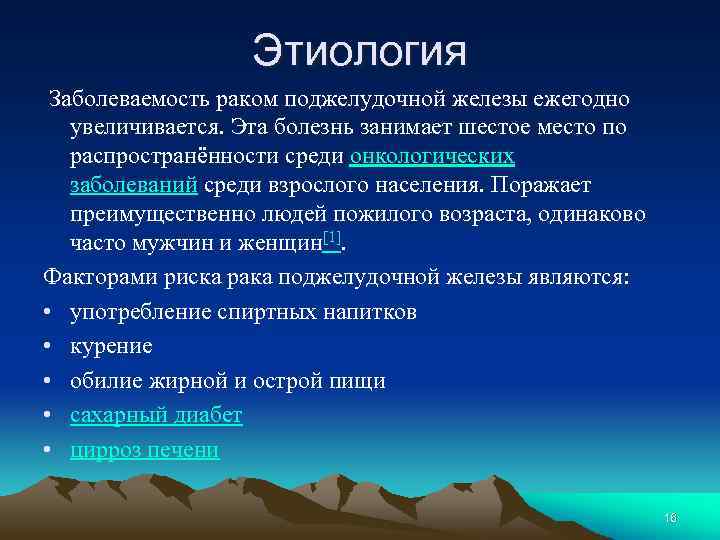 Этиология

Заболеваемость раком поджелудочной железы ежегодно увеличивается. Эта болезнь занимает шестое место по распространённости среди онкологических заболеваний среди взрослого населения. Поражает преимущественно людей пожилого возраста, одинаково часто мужчин и женщин[1].

Факторами риска рака поджелудочной железы являются:

• употребление спиртных напитков
• курение
• обилие жирной и острой пищи
• сахарный диабет
• цирроз печени

16